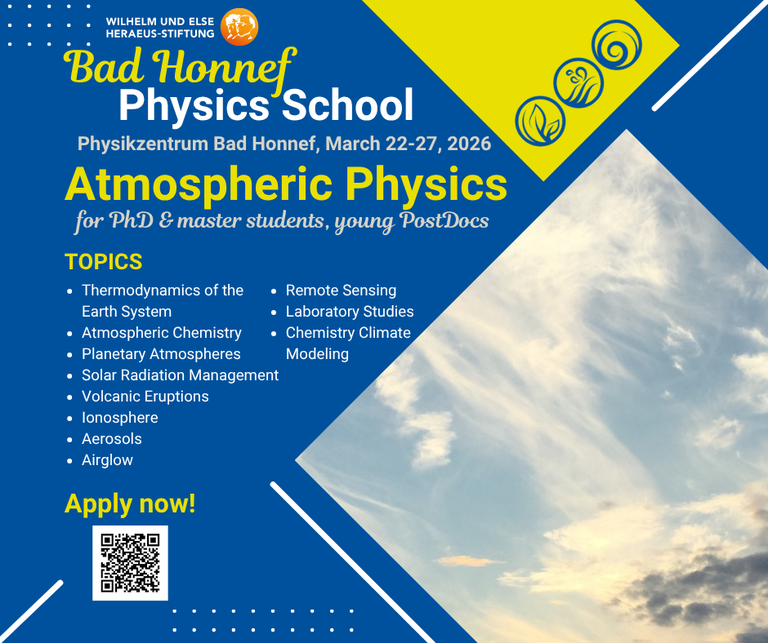 WILHELM UND ELSE HERAEUS-STIFTUNG

Bad Honnef
Physics School

Physikzentrum Bad Honnef, March 22-27, 2026

Atmospheric Physics

for PhD & master students, young PostDocs

TOPICS

- Thermodynamics of the Earth System
- Atmospheric Chemistry
- Planetary Atmospheres
- Solar Radiation Management
- Volcanic Eruptions
- Ionosphere
- Aerosols
- Airglow

- Remote Sensing
- Laboratory Studies
- Chemistry Climate Modeling

Apply now!